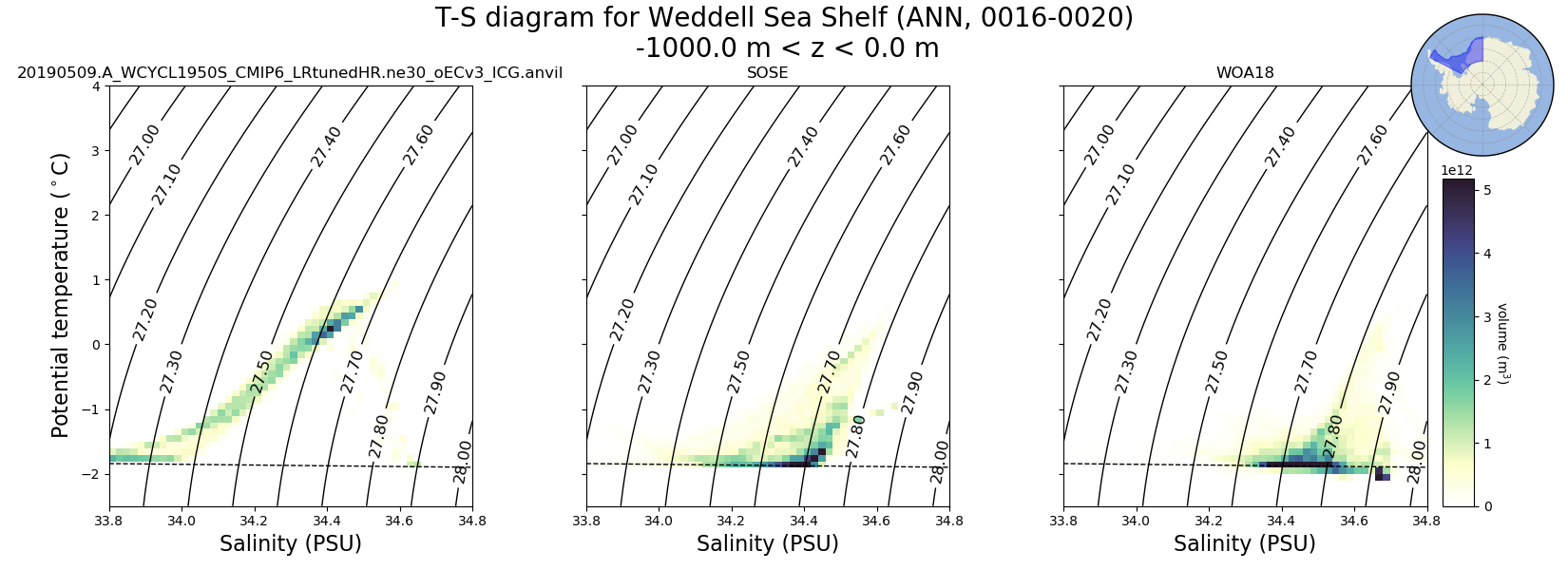 T-S diagram for Weddell Sea Shelf (ANN, 0016-0020)
-1000.0 m < z < 0.0 m

20190509.A_WCYCL1950S_CMIP6_LRtunedHR.ne30_oECv3_ICG.anvil

Potential temperature ($^\circ$C)

4
3
2
1
0
−1
−2

27.00
27.10
27.20
27.30
27.40
27.50
27.60
27.70
27.80
27.90
28.00

33.8 34.0 34.2 34.4 34.6 34.8
Salinity (PSU)

SOSE

27.00
27.10
27.20
27.30
27.40
27.50
27.60
27.70
27.80
27.90
28.00

33.8 34.0 34.2 34.4 34.6 34.8
Salinity (PSU)

WOA18

27.00
27.10
27.20
27.30
27.40
27.50
27.60
27.70
27.80
27.90
28.00

33.8 34.0 34.2 34.4 34.6 34.8
Salinity (PSU)

1e12
5
4
3
2
1
0
volume (m$^3$)